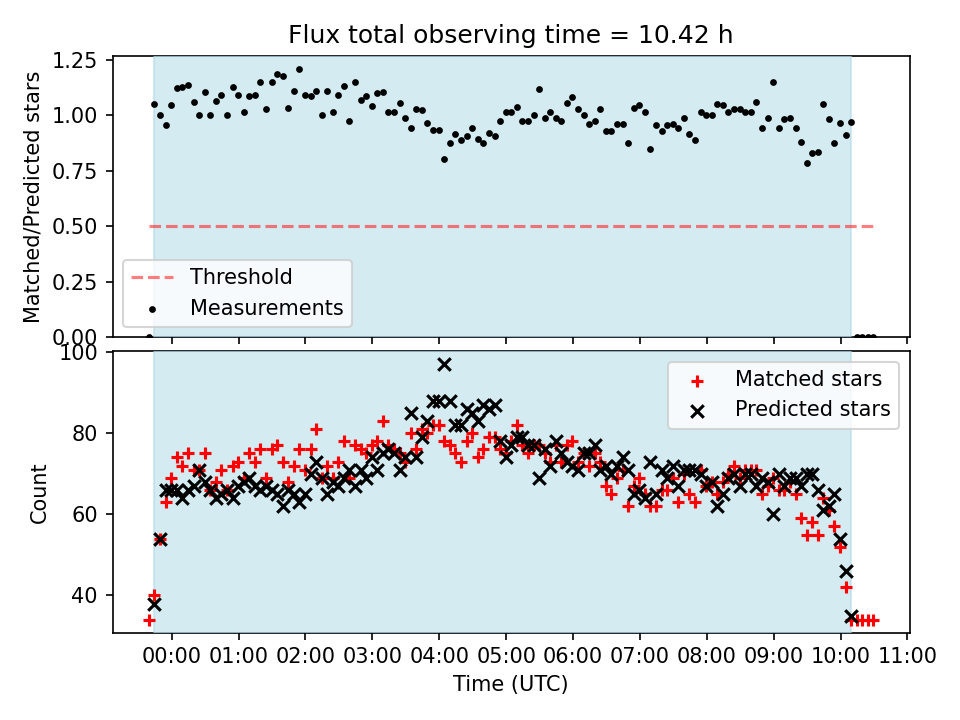 Flux total observing time = 10.42 h

Matched/Predicted stars

1.25
1.00
0.75
0.50
0.25
0.00

Threshold
Measurements

Count

100
80
60
40

Matched stars
Predicted stars

00:00 01:00 02:00 03:00 04:00 05:00 06:00 07:00 08:00 09:00 10:00 11:00

Time (UTC)